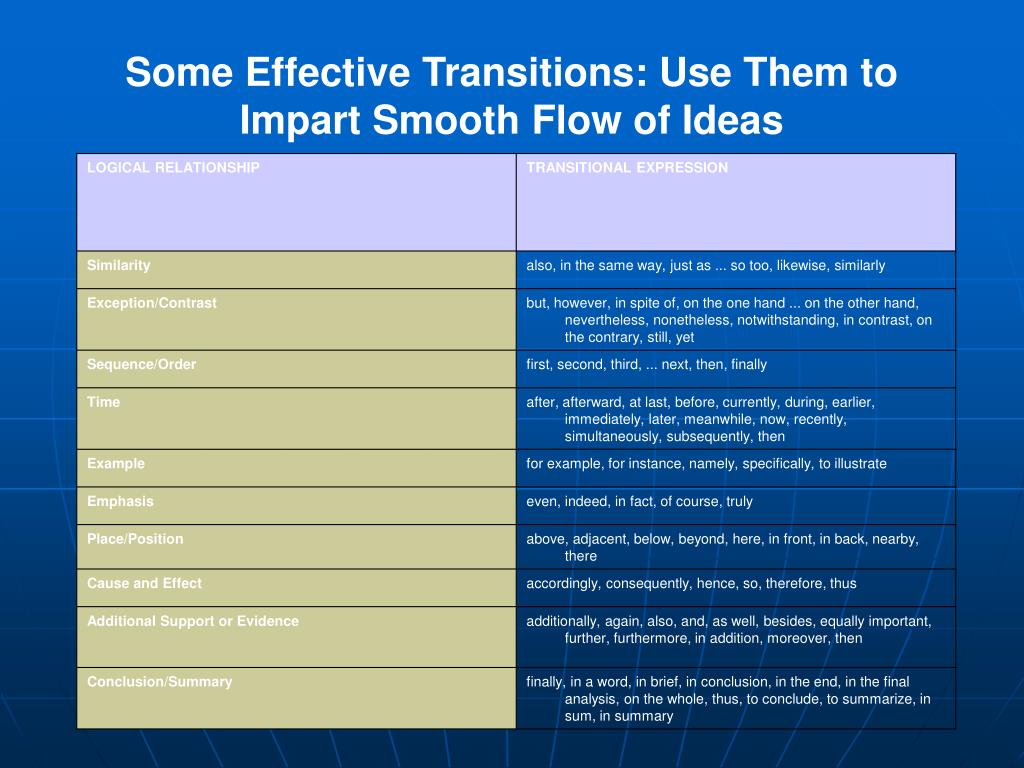 Some Effective Transitions: Use Them to Impart Smooth Flow of Ideas

| LOGICAL RELATIONSHIP | TRANSITIONAL EXPRESSION |
|---|---|
| Similarity | also, in the same way, just as ... so too, likewise, similarly |
| Exception/Contrast | but, however, in spite of, on the one hand ... on the other hand, nevertheless, nonetheless, notwithstanding, in contrast, on the contrary, still, yet |
| Sequence/Order | first, second, third, ... next, then, finally |
| Time | after, afterward, at last, before, currently, during, earlier, immediately, later, meanwhile, now, recently, simultaneously, subsequently, then |
| Example | for example, for instance, namely, specifically, to illustrate |
| Emphasis | even, indeed, in fact, of course, truly |
| Place/Position | above, adjacent, below, beyond, here, in front, in back, nearby, there |
| Cause and Effect | accordingly, consequently, hence, so, therefore, thus |
| Additional Support or Evidence | additionally, again, also, and, as well, besides, equally important, further, furthermore, in addition, moreover, then |
| Conclusion/Summary | finally, in a word, in brief, in conclusion, in the end, in the final analysis, on the whole, thus, to conclude, to summarize, in sum, in summary |